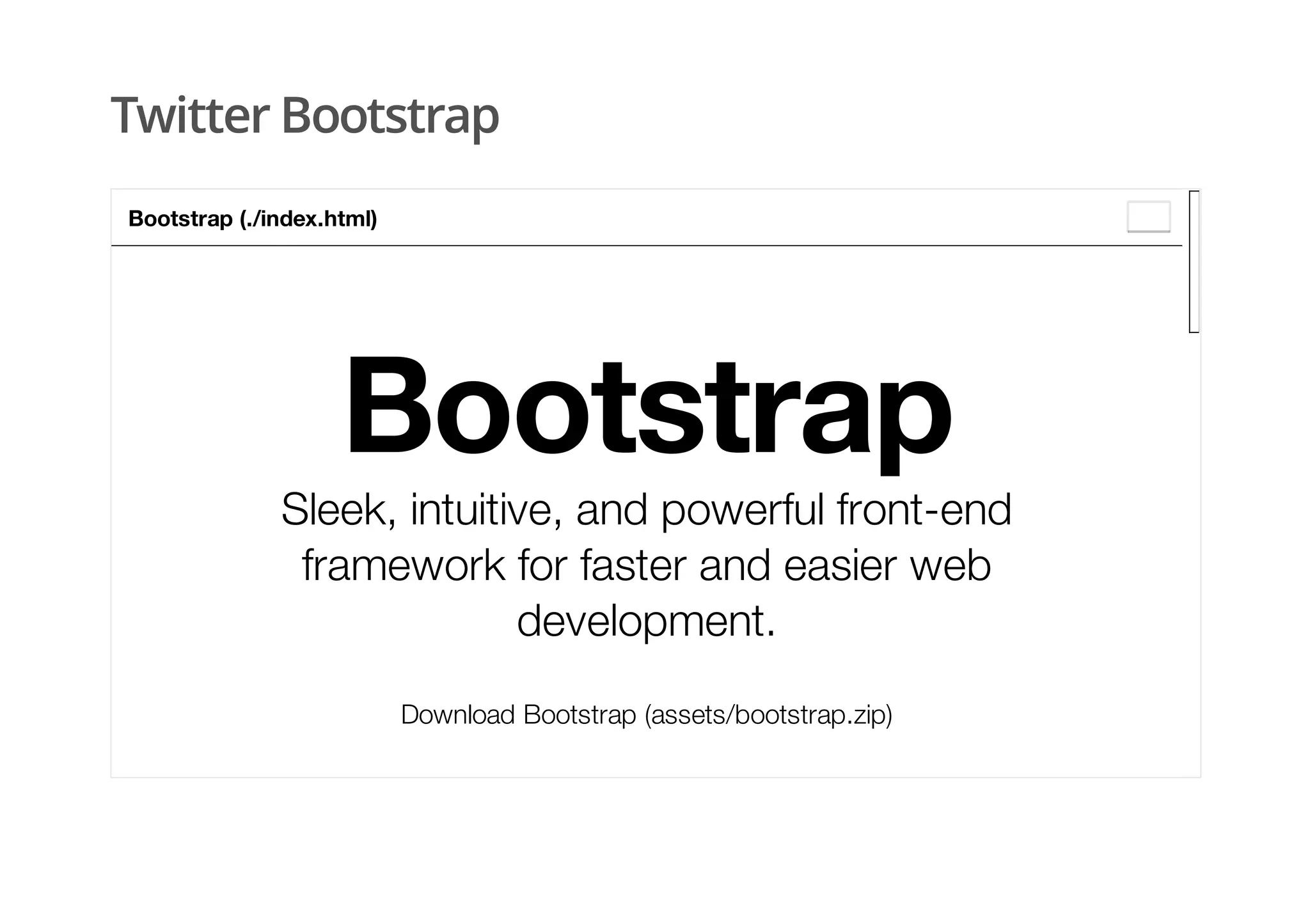 Twitter Bootstrap

Bootstrap (./index.html)

Bootstrap

Sleek, intuitive, and powerful front-end framework for faster and easier web development.

Download Bootstrap (assets/bootstrap.zip)